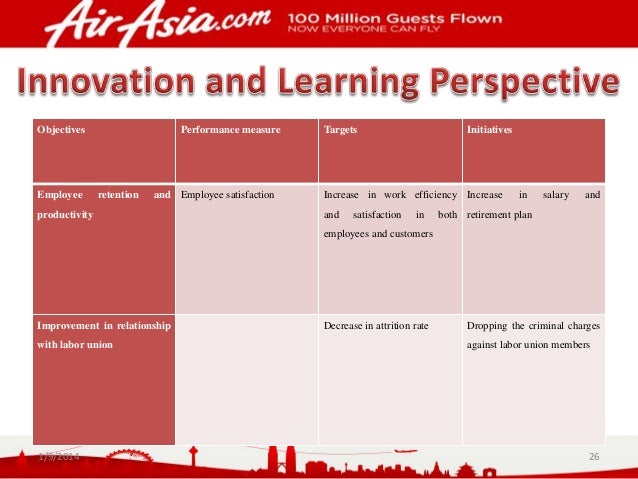 AirAsia.com 100 Million Guests Flown
NOW EVERYONE CAN FLY

Innovation and Learning Perspective

| Objectives | Performance measure | Targets | Initiatives |
|---|---|---|---|
| Employee retention and productivity | Employee satisfaction | Increase in work efficiency and satisfaction in both employees and customers | Increase in salary and retirement plan |
| Improvement in relationship with labor union | | Decrease in attrition rate | Dropping the criminal charges against labor union members |

1/9/2014

26